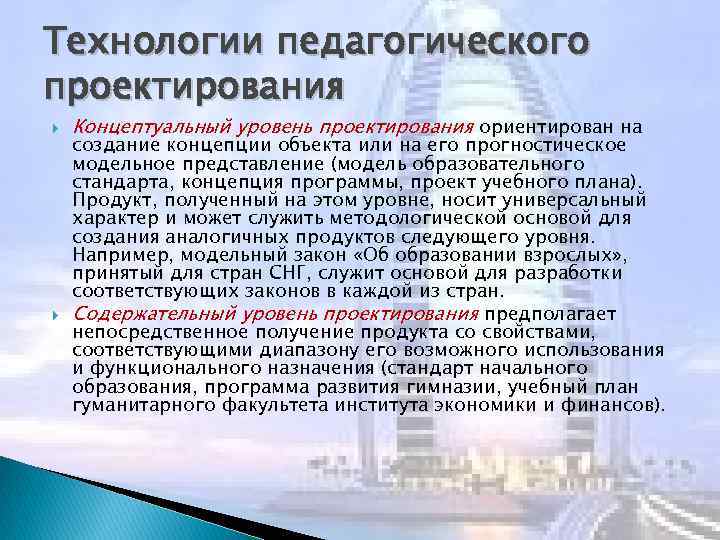 Технологии педагогического проектирования

Концептуальный уровень проектирования ориентирован на создание концепции объекта или на его прогностическое модельное представление (модель образовательного стандарта, концепция программы, проект учебного плана). Продукт, полученный на этом уровне, носит универсальный характер и может служить методологической основой для создания аналогичных продуктов следующего уровня. Например, модельный закон «Об образовании взрослых», принятый для стран СНГ, служит основой для разработки соответствующих законов в каждой из стран.

Содержательный уровень проектирования предполагает непосредственное получение продукта со свойствами, соответствующими диапазону его возможного использования и функционального назначения (стандарт начального образования, программа развития гимназии, учебный план гуманитарного факультета института экономики и финансов).